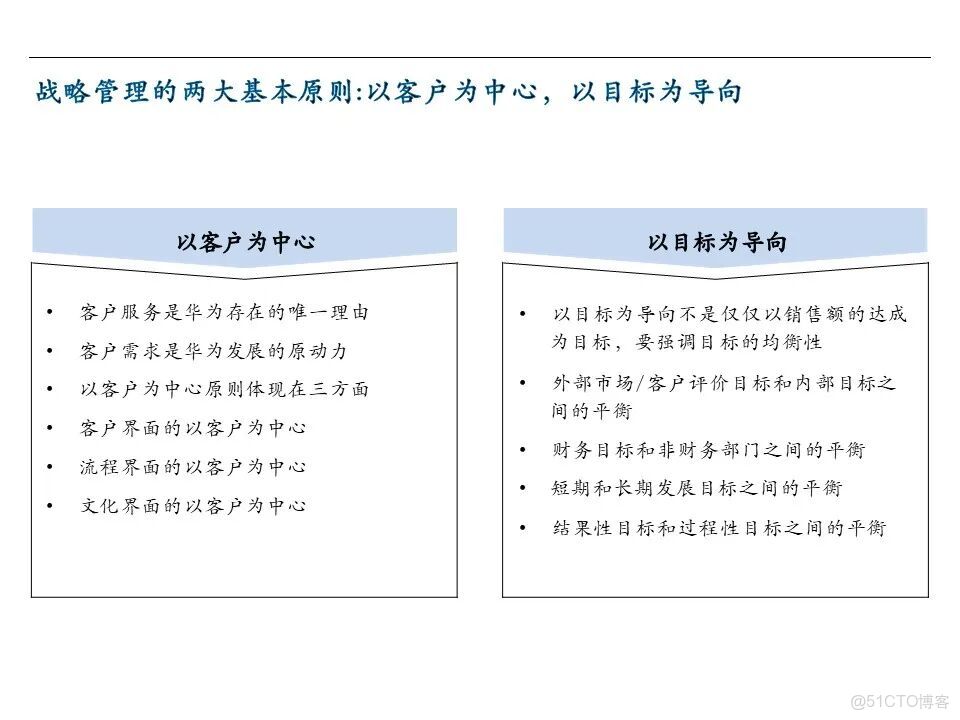 战略管理的两大基本原则:以客户为中心，以目标为导向

以客户为中心

• 客户服务是华为存在的唯一理由
• 客户需求是华为发展的原动力
• 以客户为中心原则体现在三方面
• 客户界面的以客户为中心
• 流程界面的以客户为中心
• 文化界面的以客户为中心

以目标为导向

• 以目标为导向不是仅仅以销售额的达成为目标，要强调目标的均衡性
• 外部市场/客户评价目标和内部目标之间的平衡
• 财务目标和非财务部门之间的平衡
• 短期和长期发展目标之间的平衡
• 结果性目标和过程性目标之间的平衡

@51CTO博客